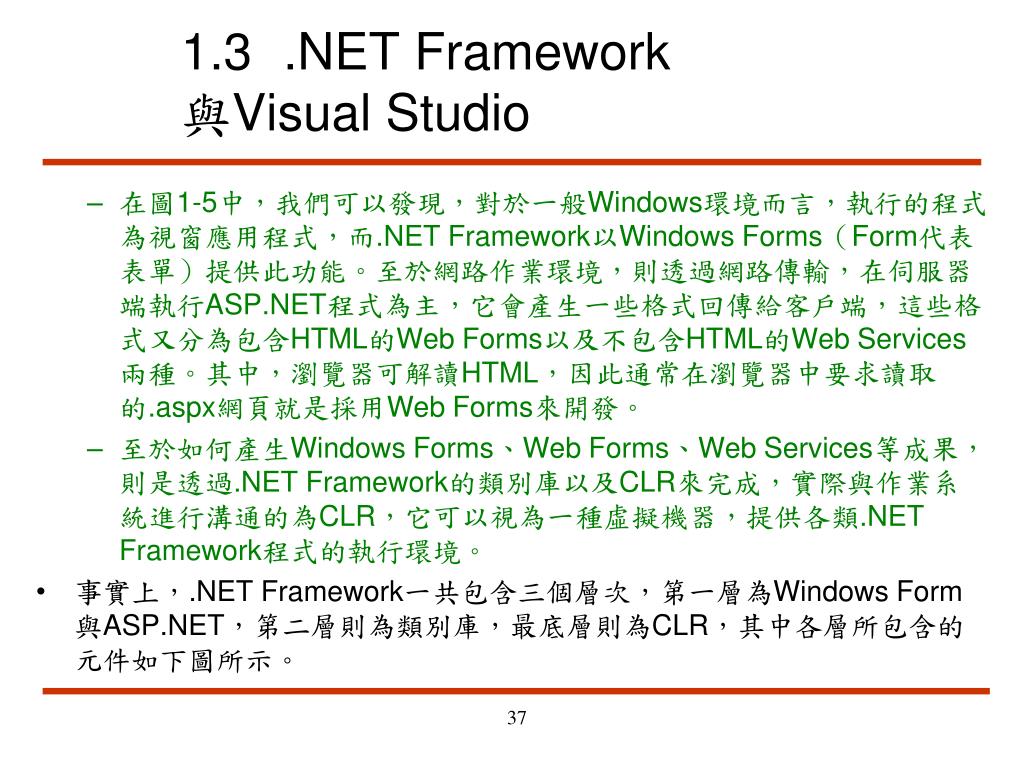 1.3 .NET Framework 與Visual Studio

– 在圖1-5中，我們可以發現，對於一般Windows環境而言，執行的程式為視窗應用程式，而.NET Framework以Windows Forms（Form代表表單）提供此功能。至於網路作業環境，則透過網路傳輸，在伺服器端執行ASP.NET程式為主，它會產生一些格式回傳給客戶端，這些格式又分為包含HTML的Web Forms以及不包含HTML的Web Services兩種。其中，瀏覽器可解讀HTML，因此通常在瀏覽器中要求讀取的.aspx網頁就是採用Web Forms來開發。

– 至於如何產生Windows Forms、Web Forms、Web Services等成果，則是透過.NET Framework的類別庫以及CLR來完成，實際與作業系統進行溝通的為CLR，它可以視為一種虛擬機器，提供各類.NET Framework程式的執行環境。

• 事實上，.NET Framework一共包含三個層次，第一層為Windows Form與ASP.NET，第二層則為類別庫，最底層則為CLR，其中各層所包含的元件如下圖所示。

37